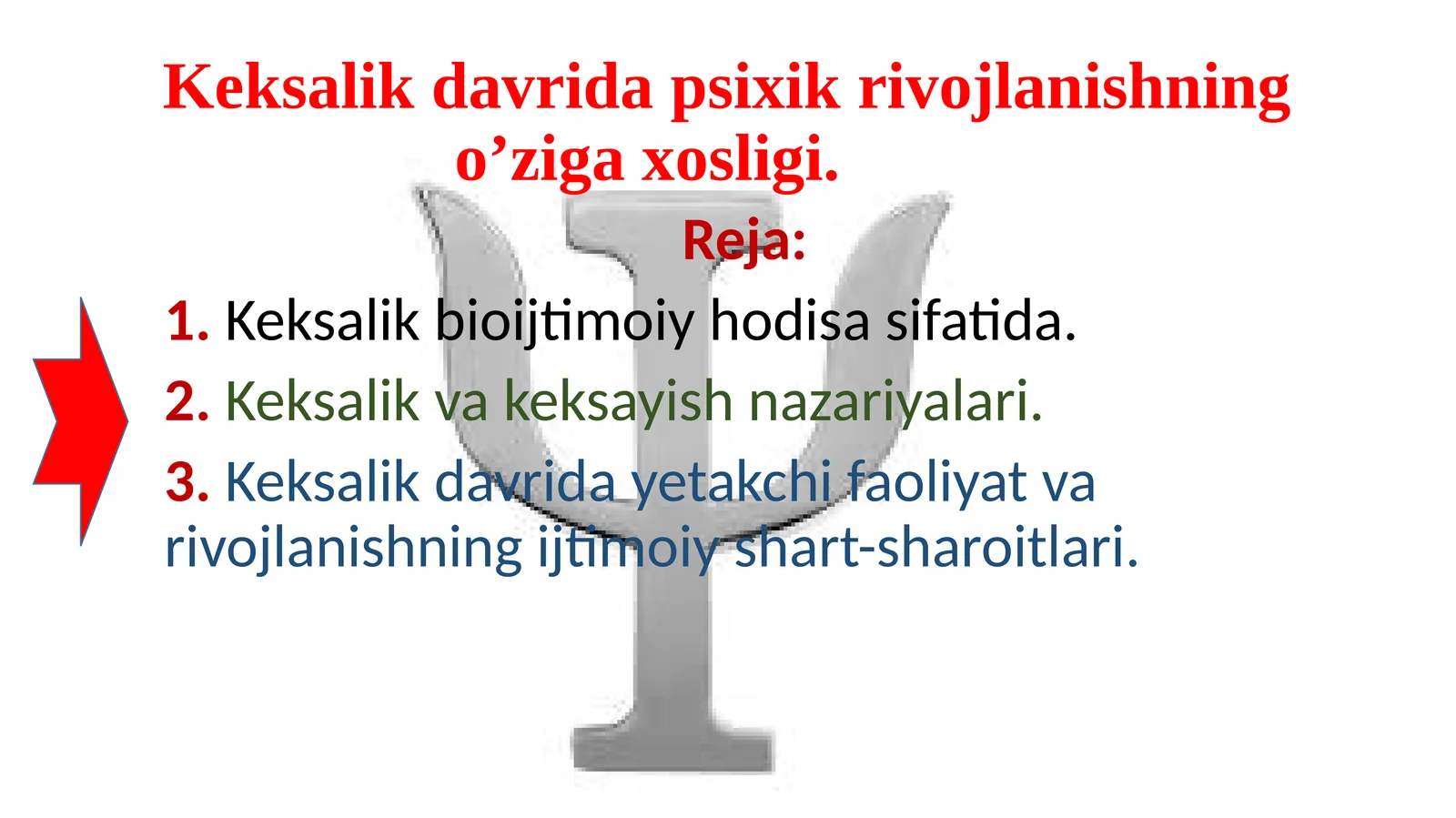 Keksalik davrida psixik rivojlanishning o’ziga xosligi.

Reja:

1. Keksalik bioijtimoiy hodisa sifatida.

2. Keksalik va keksayish nazariyalari.

3. Keksalik davrida yetakchi faoliyat va rivojlanishning ijtimoiy shart-sharoitlari.